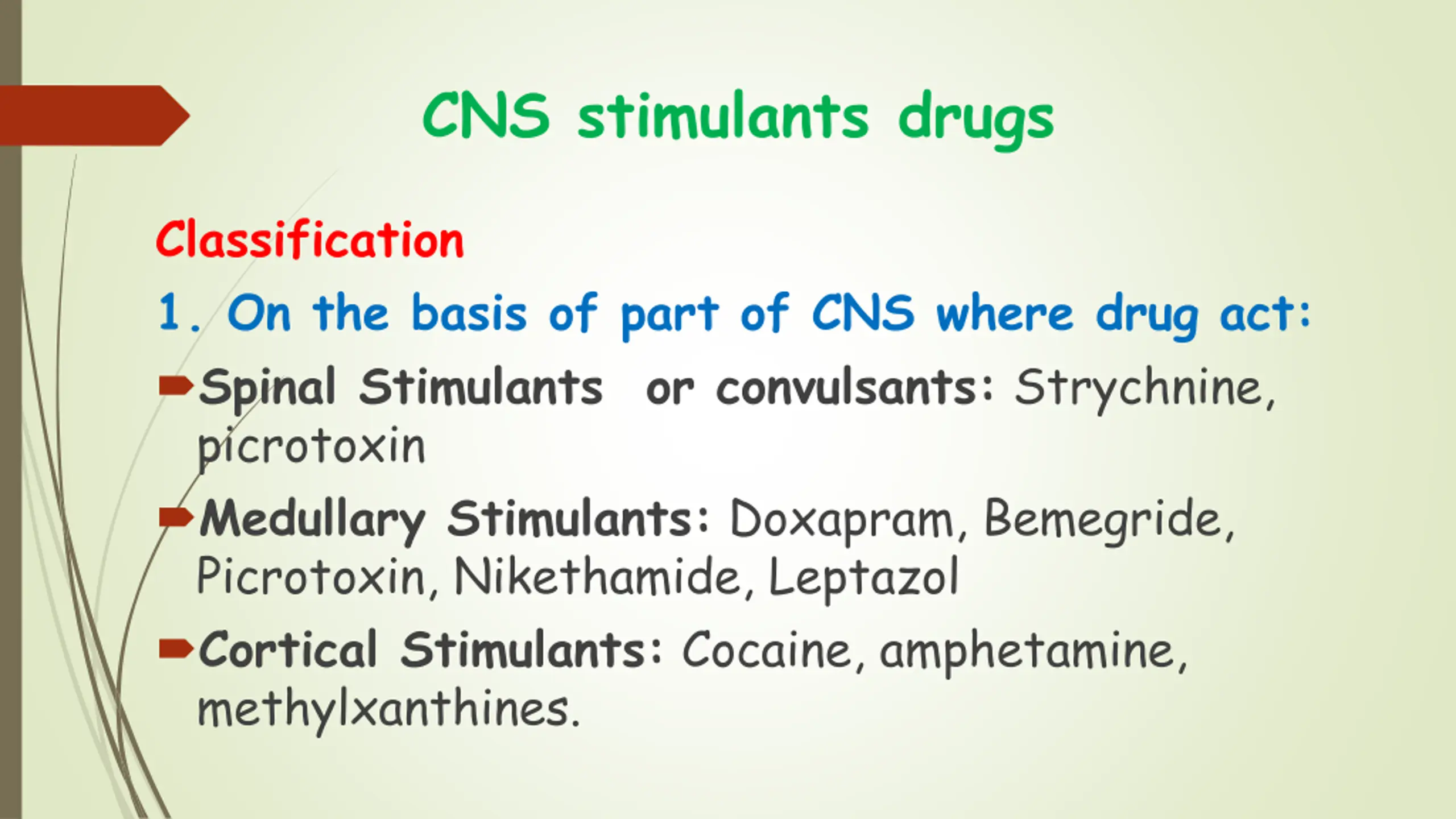 CNS stimulants drugs

Classification

1. On the basis of part of CNS where drug act:

Spinal Stimulants or convulsants: Strychnine, picrotoxin

Medullary Stimulants: Doxapram, Bemegride, Picrotoxin, Nikethamide, Leptazol

Cortical Stimulants: Cocaine, amphetamine, methylxanthines.